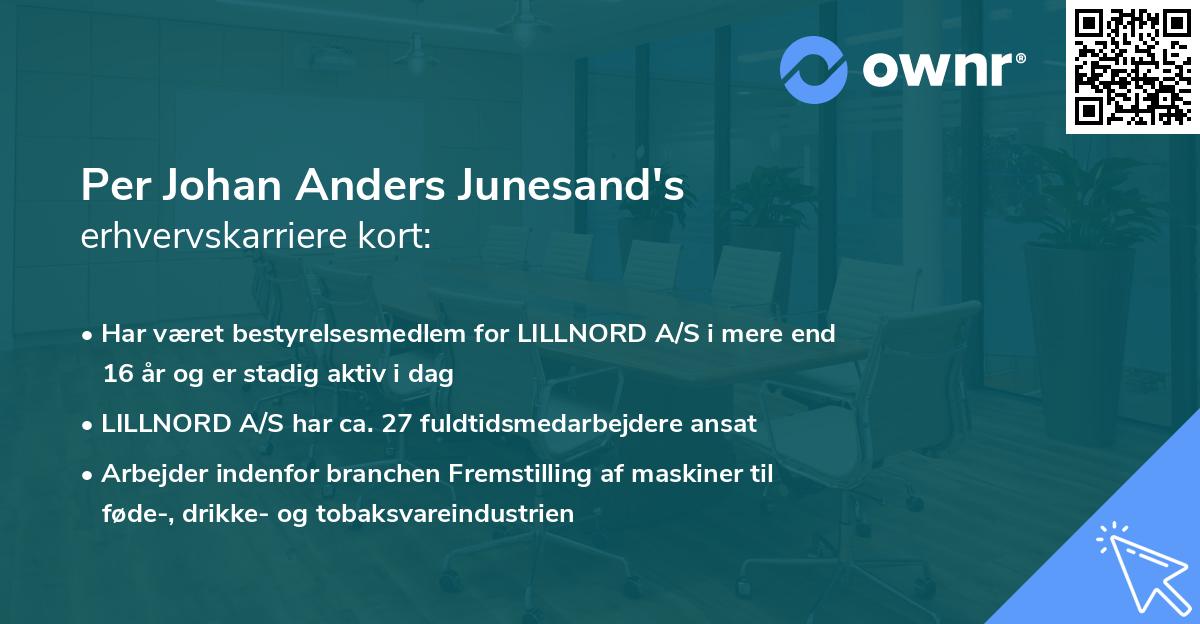 ownr®

Per Johan Anders Junesand's
erhvervskarriere kort:

• Har været bestyrelsesmedlem for LILLNORD A/S i mere end 16 år og er stadig aktiv i dag
• LILLNORD A/S har ca. 27 fuldtidsmedarbejdere ansat
• Arbejder indenfor branchen Fremstilling af maskiner til føde-, drikke- og tobaksvareindustrien